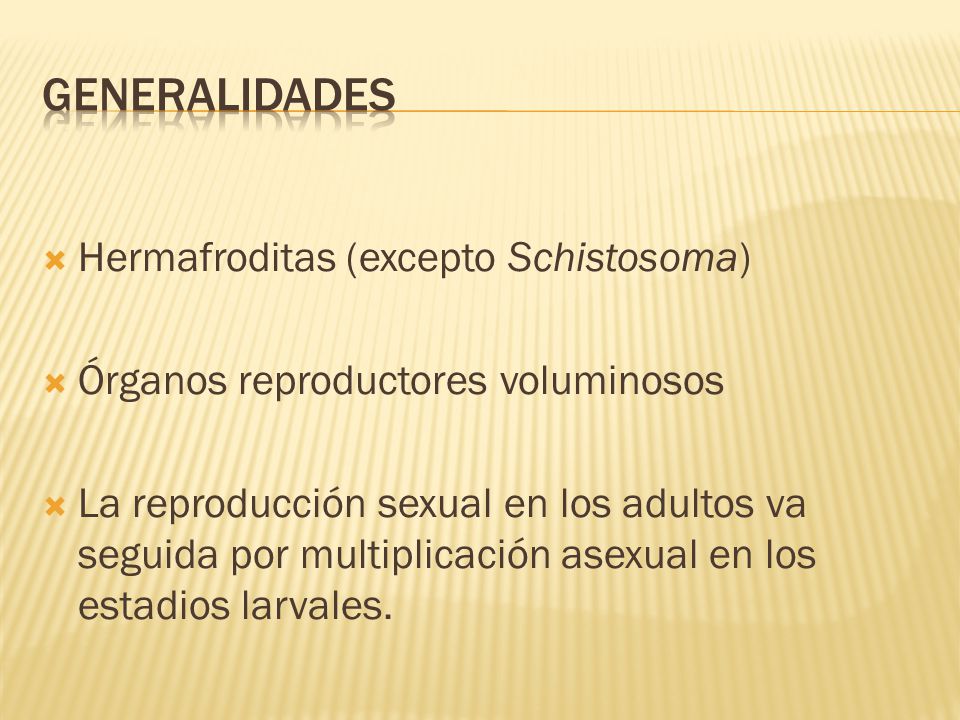 GENERALIDADES

Hermafroditas (excepto Schistosoma)

Órganos reproductores voluminosos

La reproducción sexual en los adultos va seguida por multiplicación asexual en los estadios larvales.